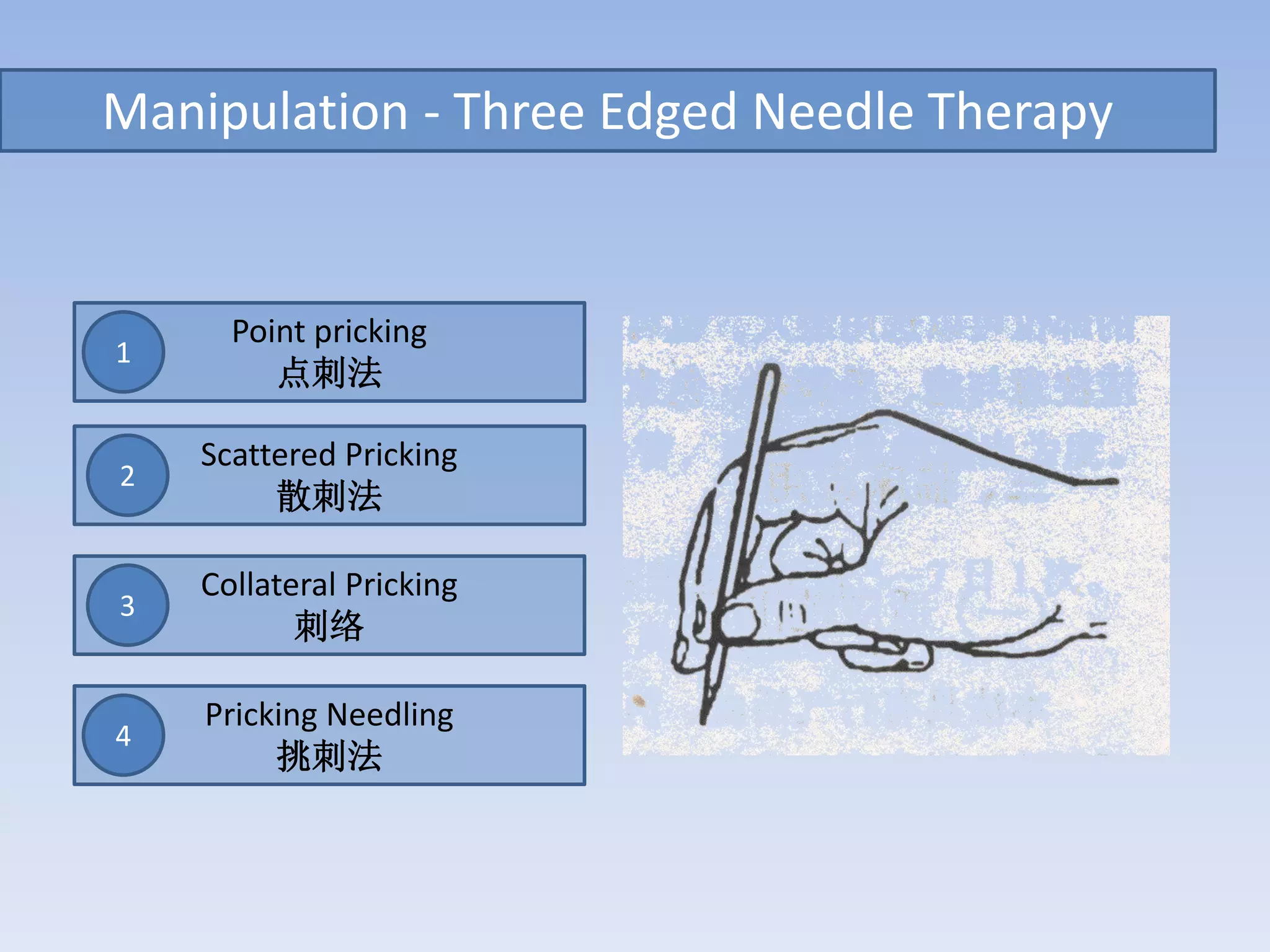 Manipulation - Three Edged Needle Therapy

1
Point pricking
点刺法

2
Scattered Pricking
散刺法

3
Collateral Pricking
刺络

4
Pricking Needling
挑刺法